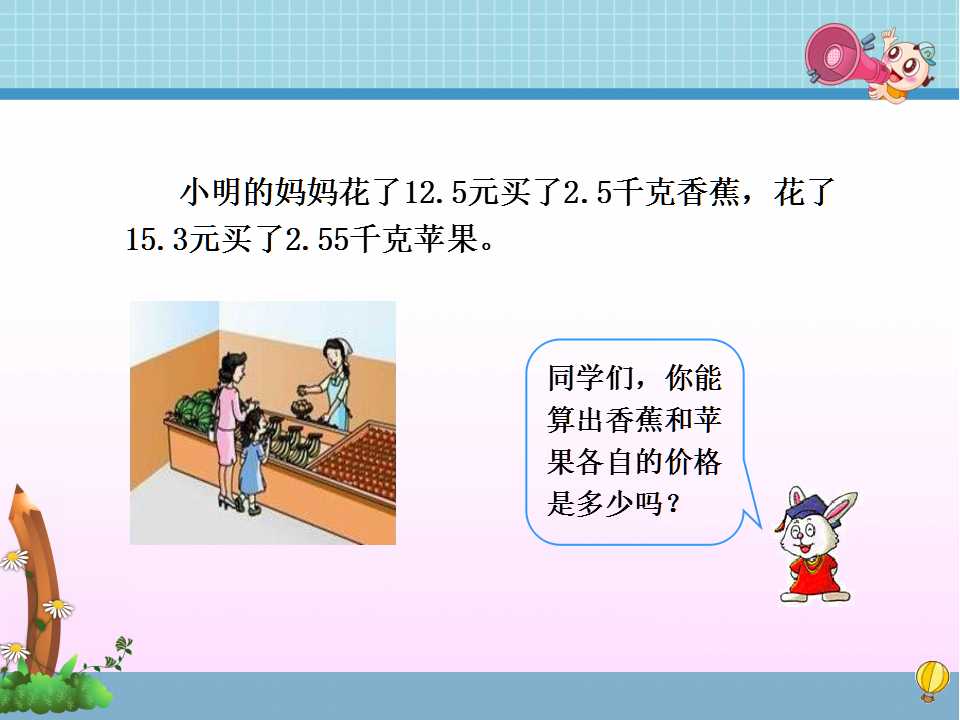 小明的妈妈花了12.5元买了2.5千克香蕉，花了15.3元买了2.55千克苹果。

同学们，你能算出香蕉和苹果各自的价格是多少吗？